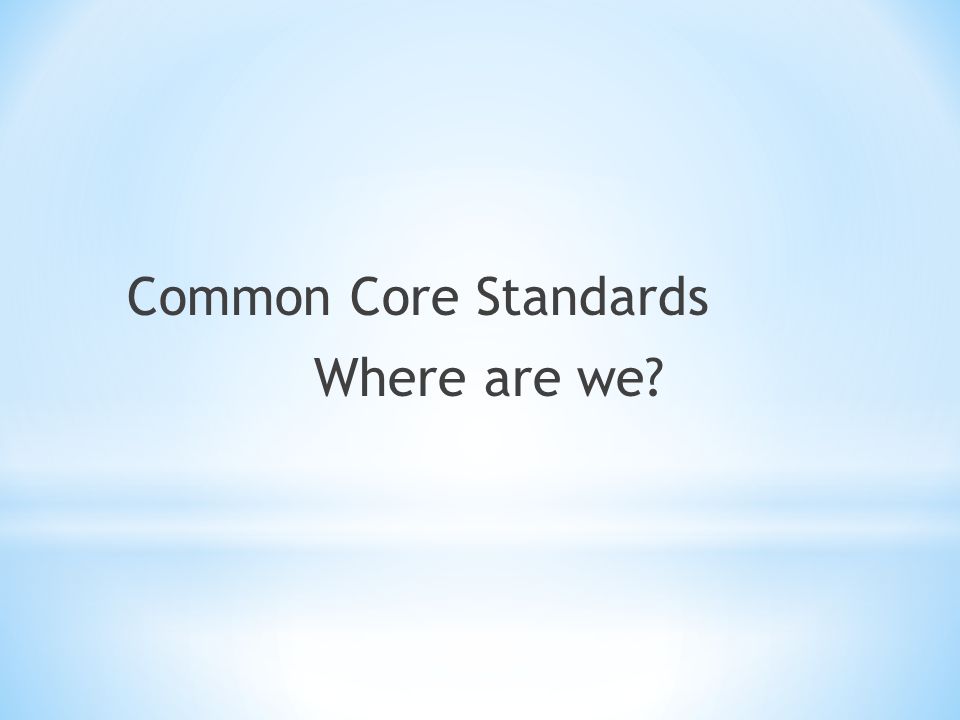 Common Core Standards
Where are we?